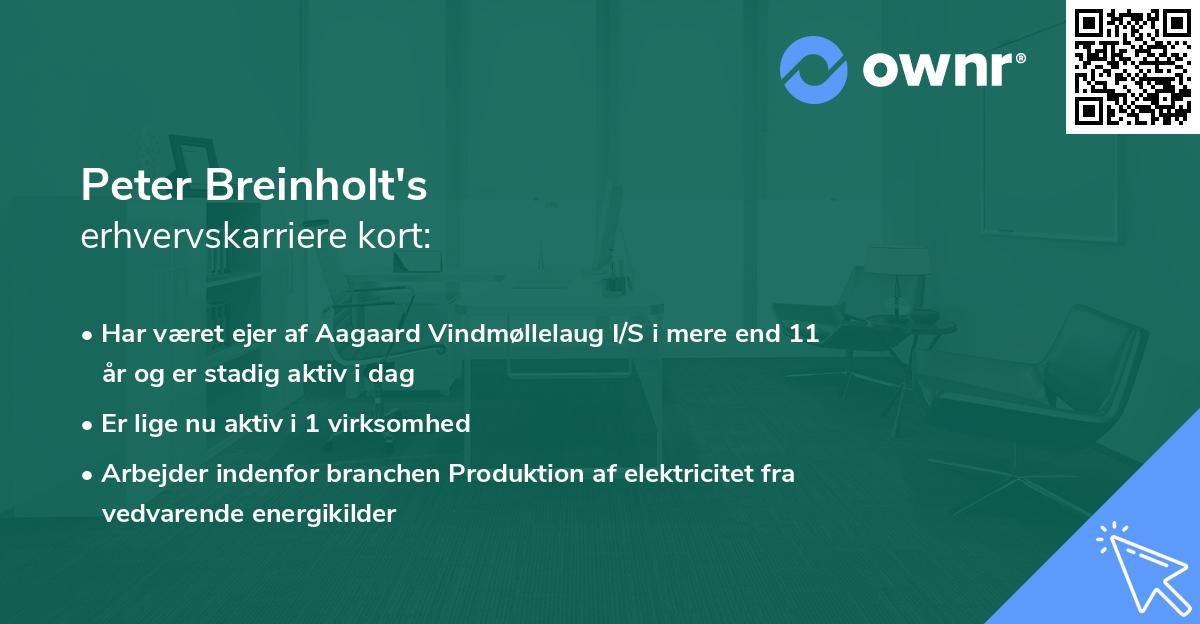 ownr®

Peter Breinholt's
erhvervskarriere kort:

• Har været ejer af Aagaard Vindmøllelaug I/S i mere end 11 år og er stadig aktiv i dag
• Er lige nu aktiv i 1 virksomhed
• Arbejder indenfor branchen Produktion af elektricitet fra vedvarende energikilder